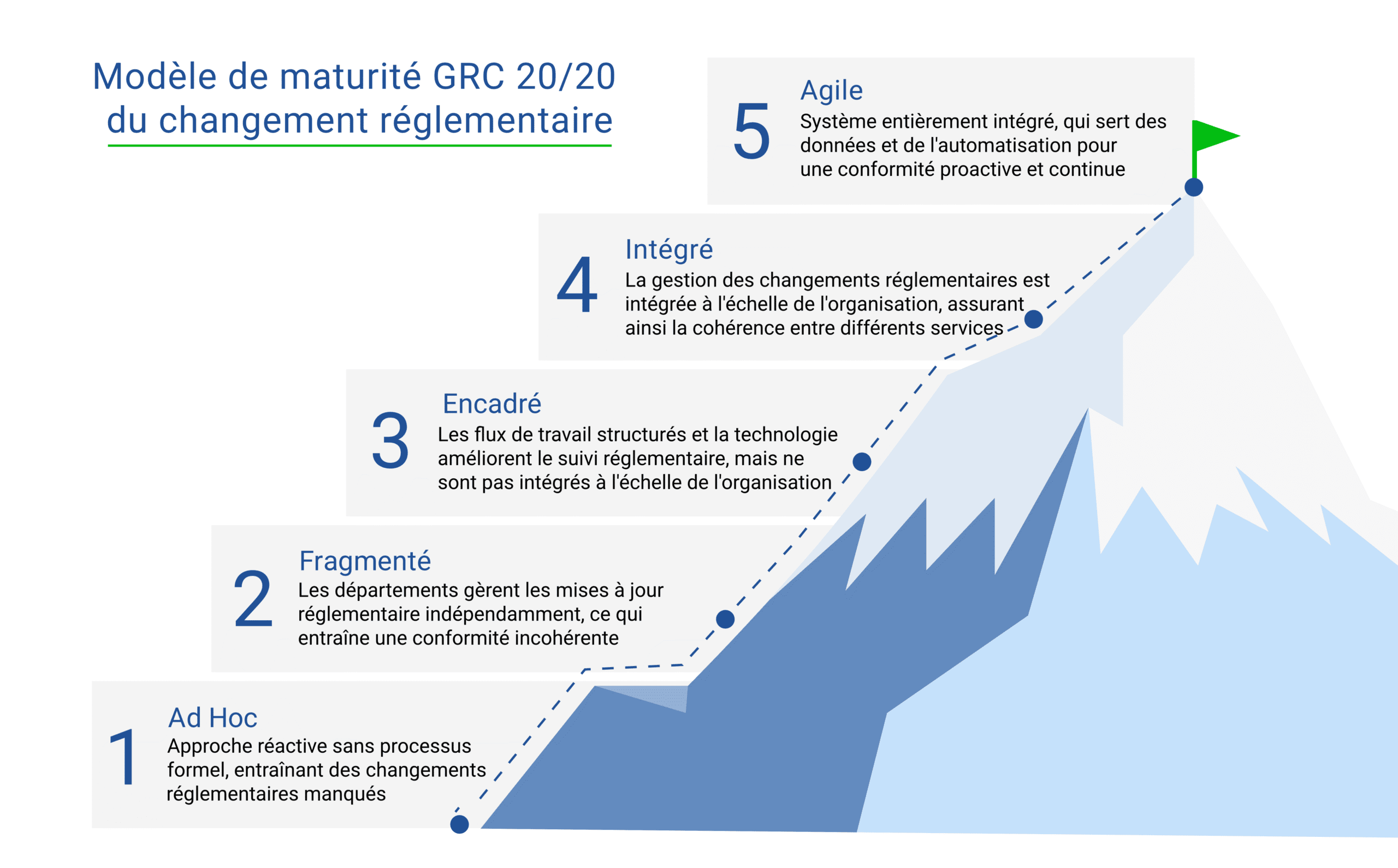 Modèle de maturité GRC 20/20 du changement réglementaire

5
Agile
Système entièrement intégré, qui sert des données et de l'automatisation pour une conformité proactive et continue

4
Intégré
La gestion des changements réglementaires est intégrée à l'échelle de l'organisation, assurant ainsi la cohérence entre différents services

3
Encadré
Les flux de travail structurés et la technologie améliorent le suivi réglementaire, mais ne sont pas intégrés à l'échelle de l'organisation

2
Fragmenté
Les départements gèrent les mises à jour réglementaire indépendamment, ce qui entraîne une conformité incohérente

1
Ad Hoc
Approche réactive sans processus formel, entraînant des changements réglementaires manqués